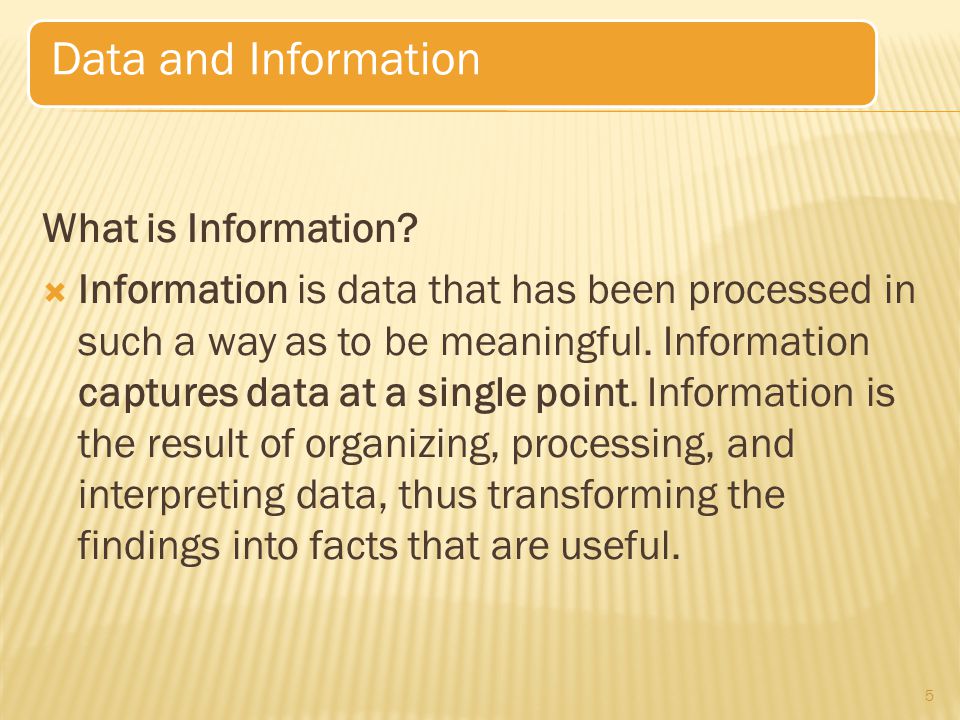 Data and Information

What is Information?

Information is data that has been processed in such a way as to be meaningful. Information captures data at a single point. Information is the result of organizing, processing, and interpreting data, thus transforming the findings into facts that are useful.

5